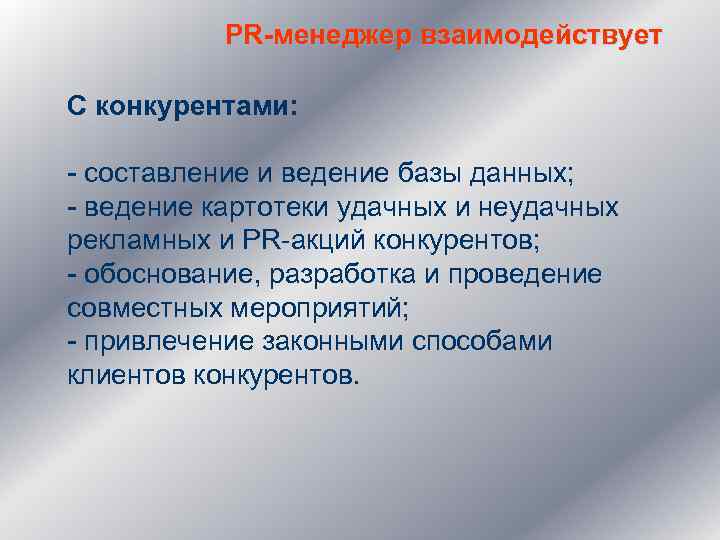 PR-менеджер взаимодействует

С конкурентами:

- составление и ведение базы данных;
- ведение картотеки удачных и неудачных рекламных и PR-акций конкурентов;
- обоснование, разработка и проведение совместных мероприятий;
- привлечение законными способами клиентов конкурентов.